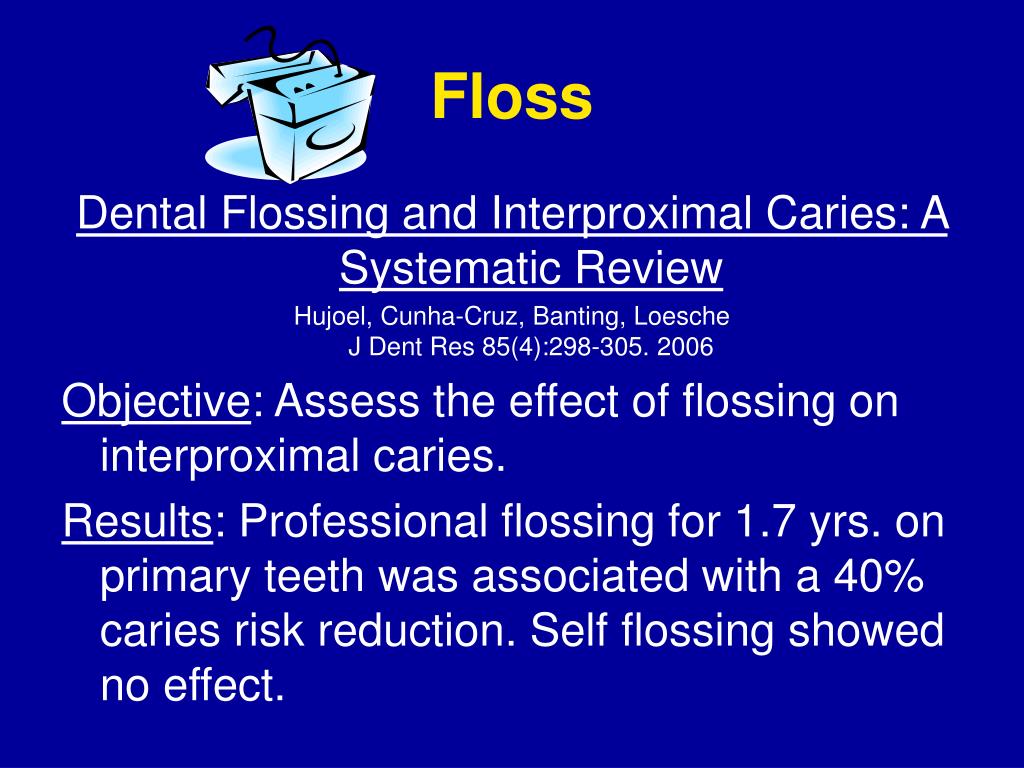 Floss

Dental Flossing and Interproximal Caries: A Systematic Review

Hujoel, Cunha-Cruz, Banting, Loesche
J Dent Res 85(4):298-305. 2006

Objective: Assess the effect of flossing on interproximal caries.

Results: Professional flossing for 1.7 yrs. on primary teeth was associated with a 40% caries risk reduction. Self flossing showed no effect.